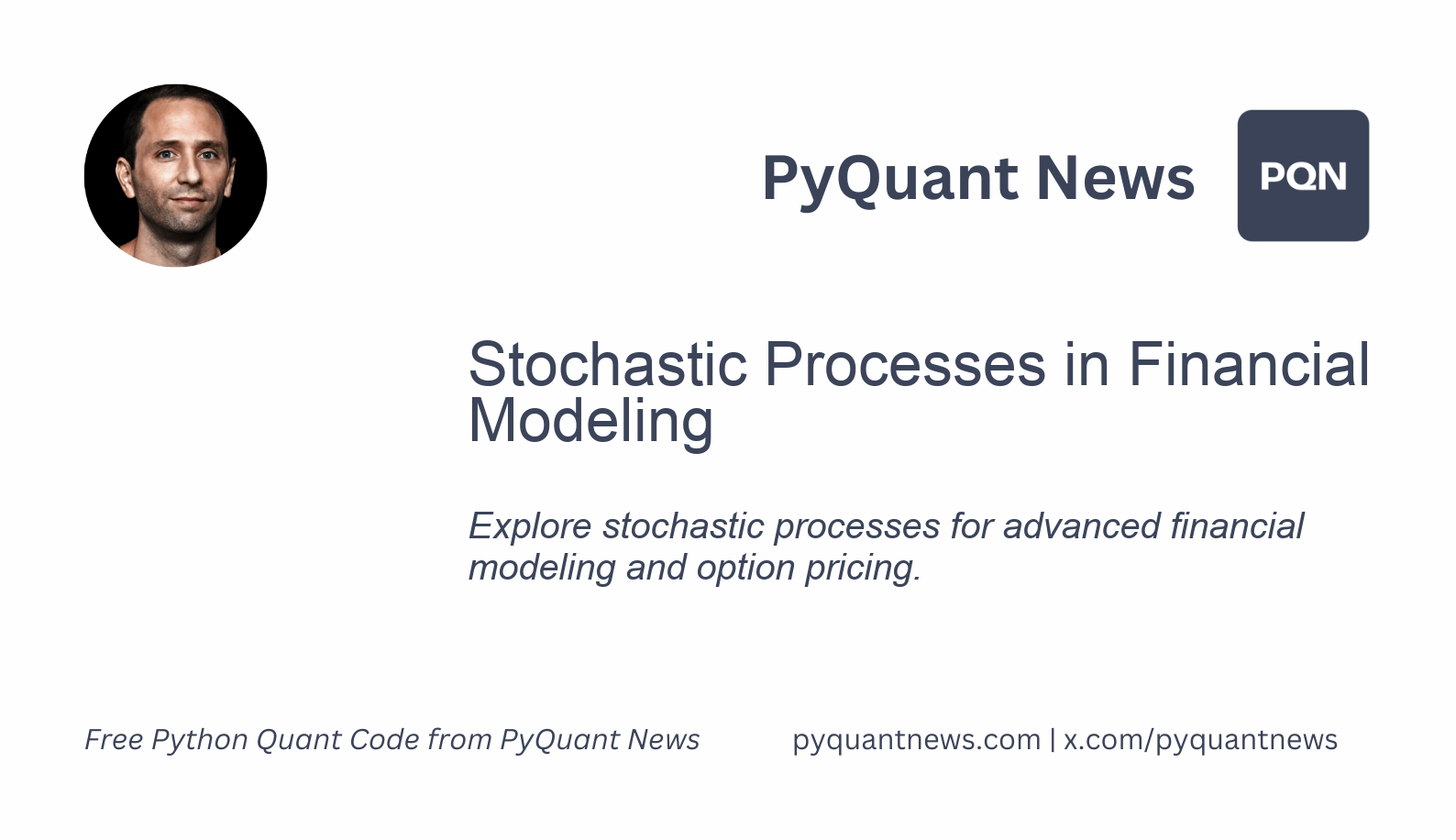 PyQuant News

PQN

Stochastic Processes in Financial Modeling

Explore stochastic processes for advanced financial modeling and option pricing.

Free Python Quant Code from PyQuant News

pyquantnews.com | x.com/pyquantnews